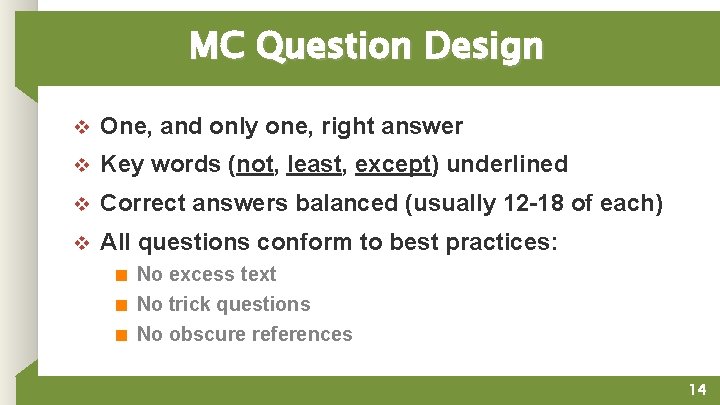 MC Question Design

❖ One, and only one, right answer

❖ Key words (not, least, except) underlined

❖ Correct answers balanced (usually 12-18 of each)

❖ All questions conform to best practices:

■ No excess text

■ No trick questions

■ No obscure references

14